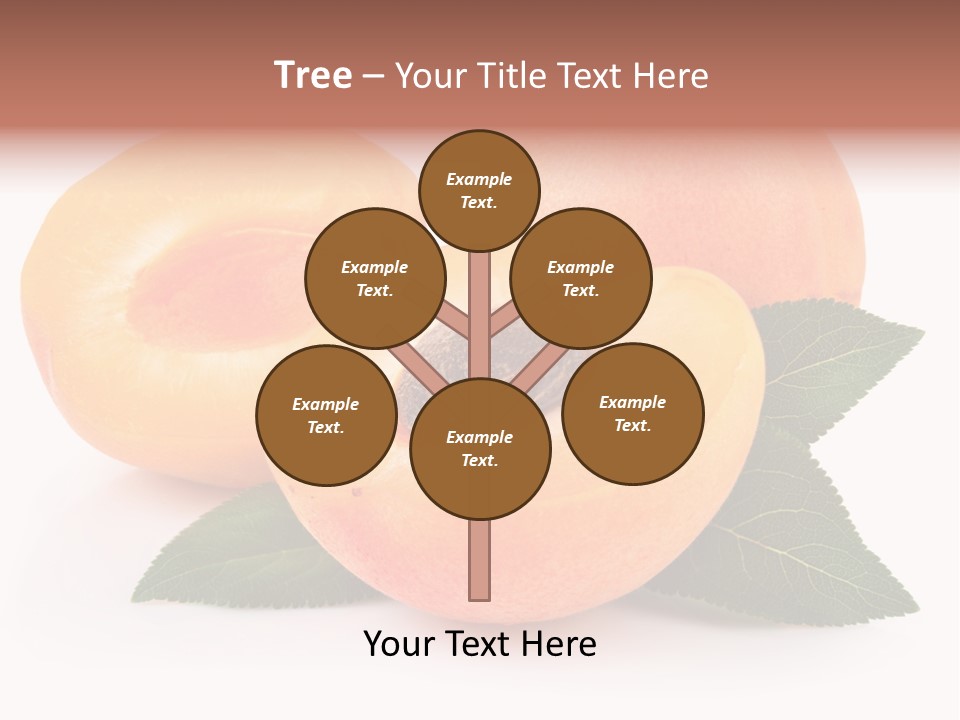 Tree – Your Title Text Here

Example Text.

Example Text.

Example Text.

Example Text.

Example Text.

Example Text.

Your Text Here